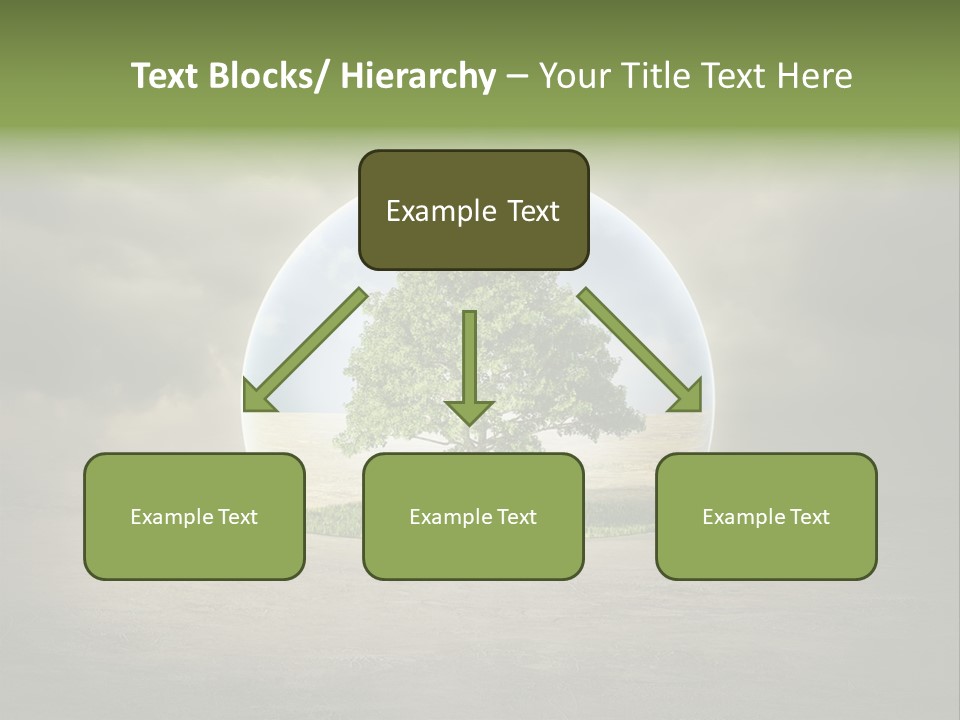 Text Blocks/ Hierarchy – Your Title Text Here

Example Text

Example Text

Example Text

Example Text